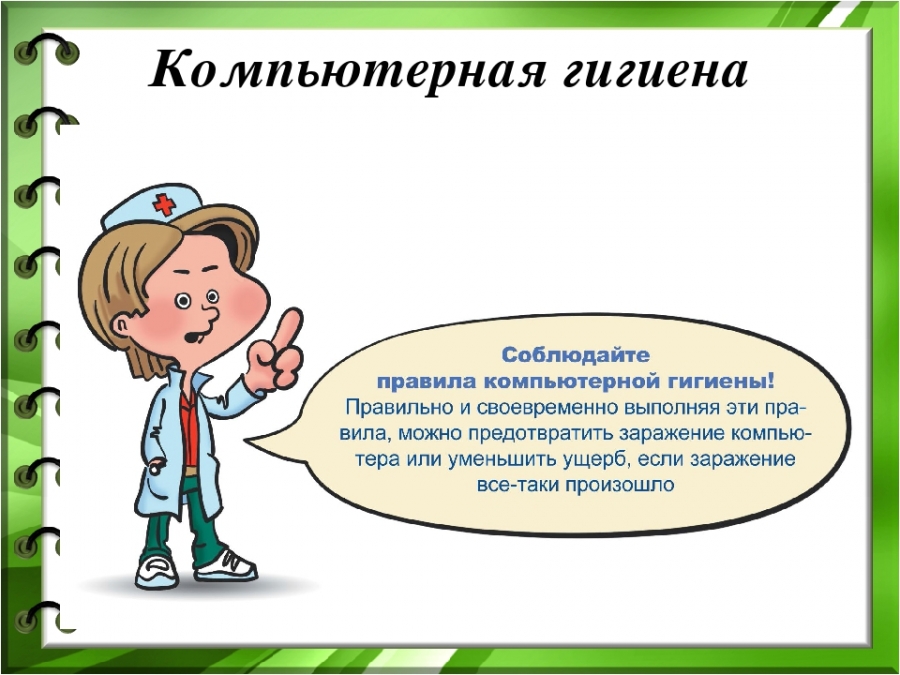 Компьютерная гигиена

Соблюдайте правила компьютерной гигиены!
Правильно и своевременно выполняя эти правила, можно предотвратить заражение компьютера или уменьшить ущерб, если заражение все-таки произошло